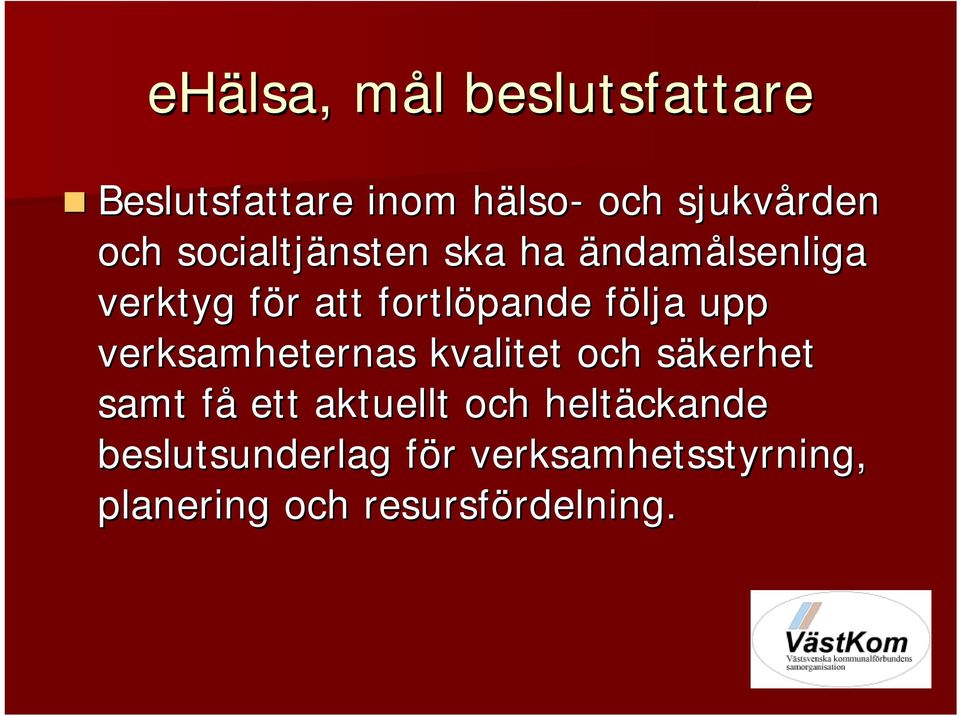 eHälsa, mål beslutsfattare

Beslutsfattare inom hälso- och sjukvården och socialtjänsten ska ha ändamålsenliga verktyg för att fortlöpande följa upp verksamheternas kvalitet och säkerhet samt få ett aktuellt och heltäckande beslutsunderlag för verksamhetsstyrning, planering och resursfördelning.

VästKom
Västsvenska kommunalförbundens samorganisation